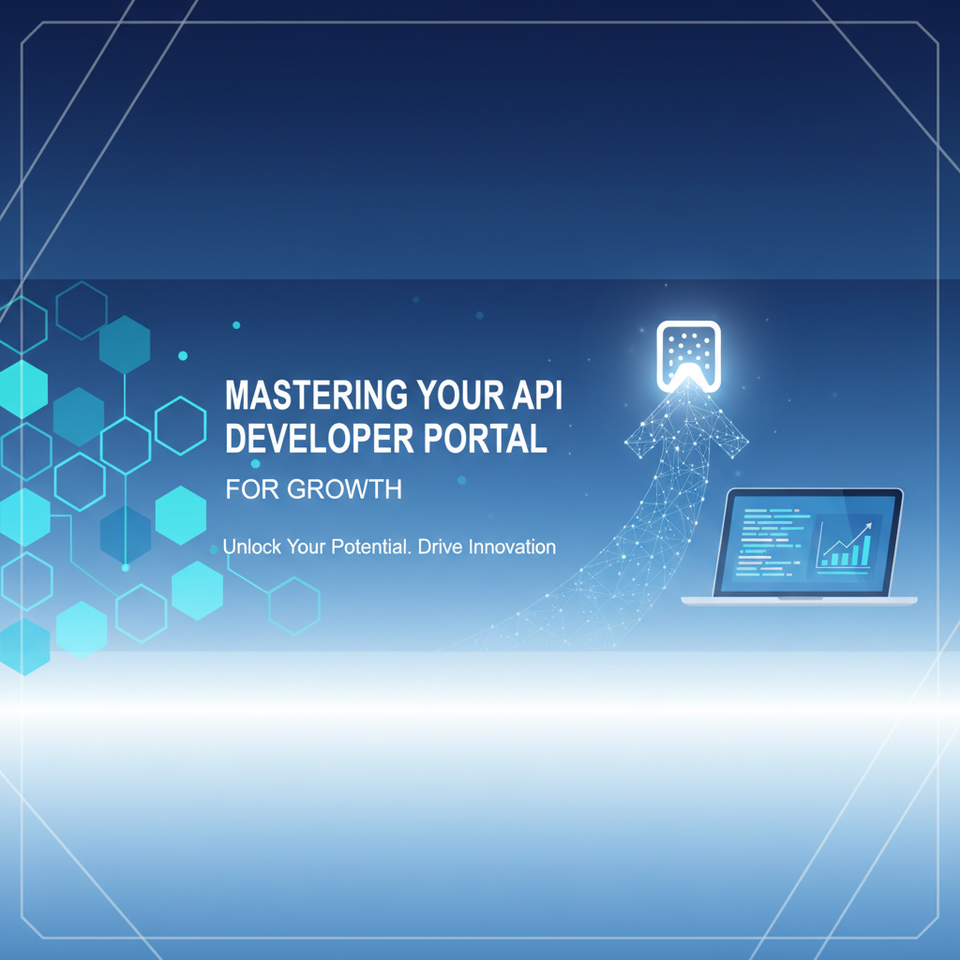 MASTERING YOUR API DEVELOPER PORTAL

FOR GROWTH

Unlock Your Potential. Drive Innovation